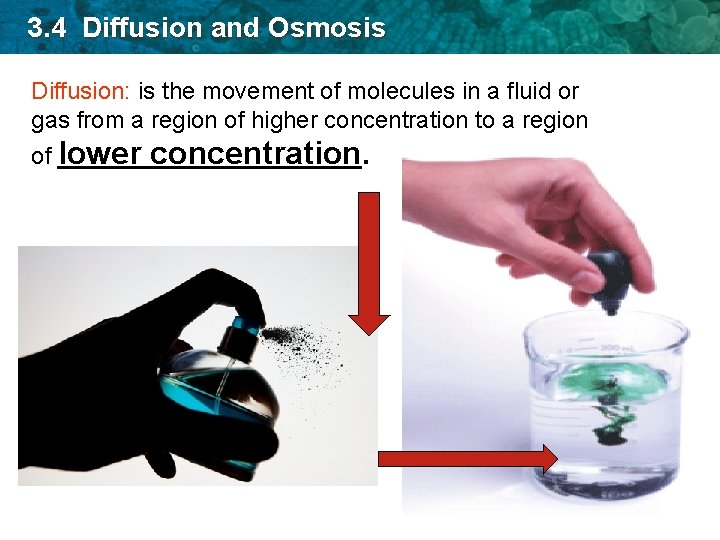 3.4 Diffusion and Osmosis

Diffusion: is the movement of molecules in a fluid or gas from a region of higher concentration to a region of lower concentration.

300 mL